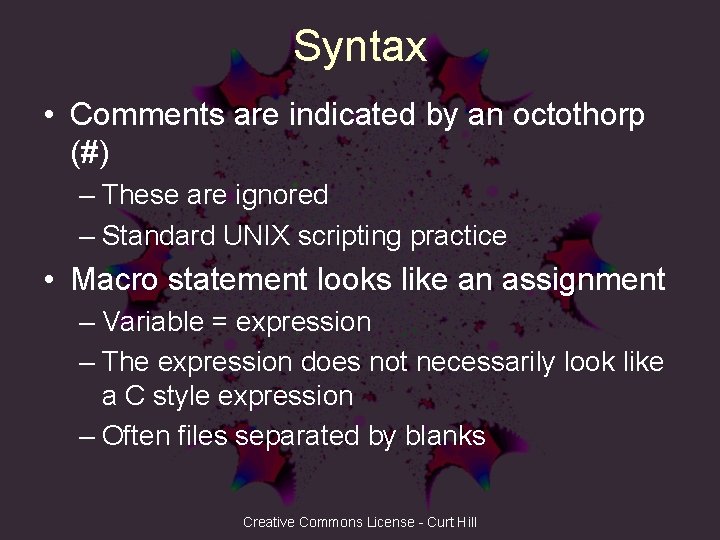 Syntax

• Comments are indicated by an octothorp (#)
– These are ignored
– Standard UNIX scripting practice

• Macro statement looks like an assignment
– Variable = expression
– The expression does not necessarily look like a C style expression
– Often files separated by blanks

Creative Commons License - Curt Hill